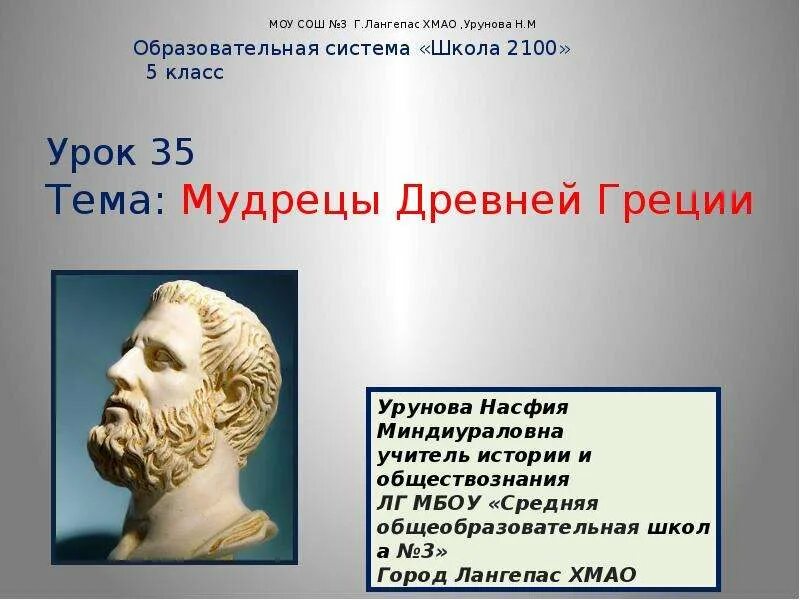 МОУ СОШ №3 Г.Лангепас ХМАО ,Урунова Н.М

Образовательная система «Школа 2100»
5 класс

Урок 35
Тема: Мудрецы Древней Греции

Урунова Насфия Миндиураловна
учитель истории и обществознания
ЛГ МБОУ «Средняя общеобразовательная школа №3»
Город Лангепас ХМАО